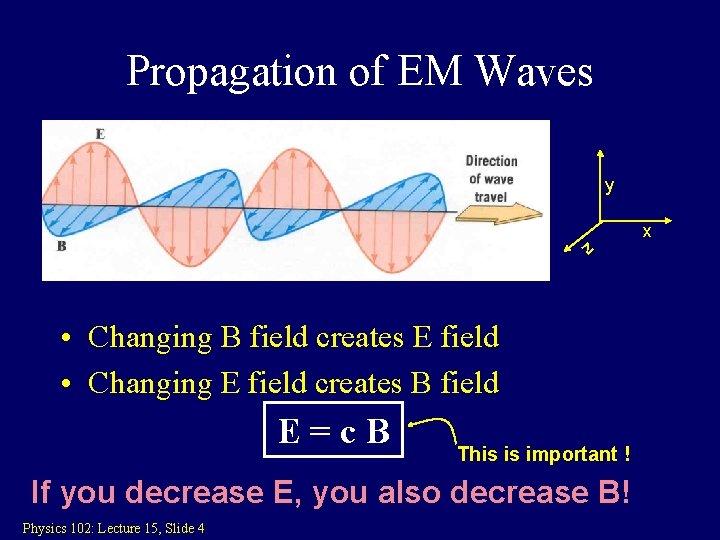 Propagation of EM Waves

E

B

Direction of wave travel

y

x

z

• Changing B field creates E field
• Changing E field creates B field

$E = c B$

This is important !

If you decrease E, you also decrease B!

Physics 102: Lecture 15, Slide 4